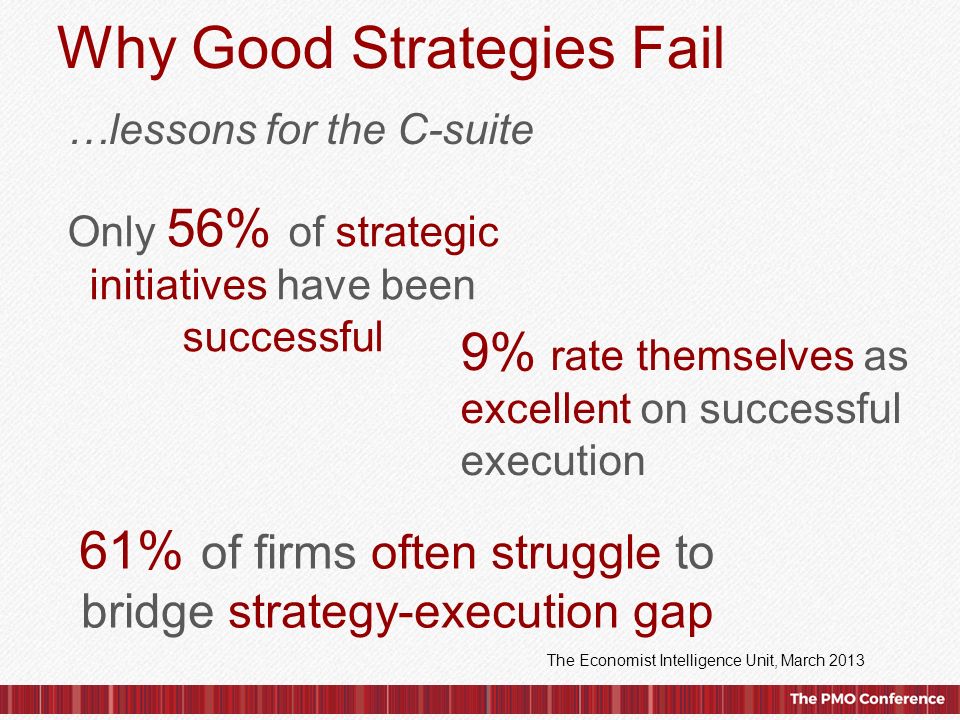 Why Good Strategies Fail

…lessons for the C-suite

Only 56% of strategic initiatives have been successful

9% rate themselves as excellent on successful execution

61% of firms often struggle to bridge strategy-execution gap

The Economist Intelligence Unit, March 2013

The PMO Conference